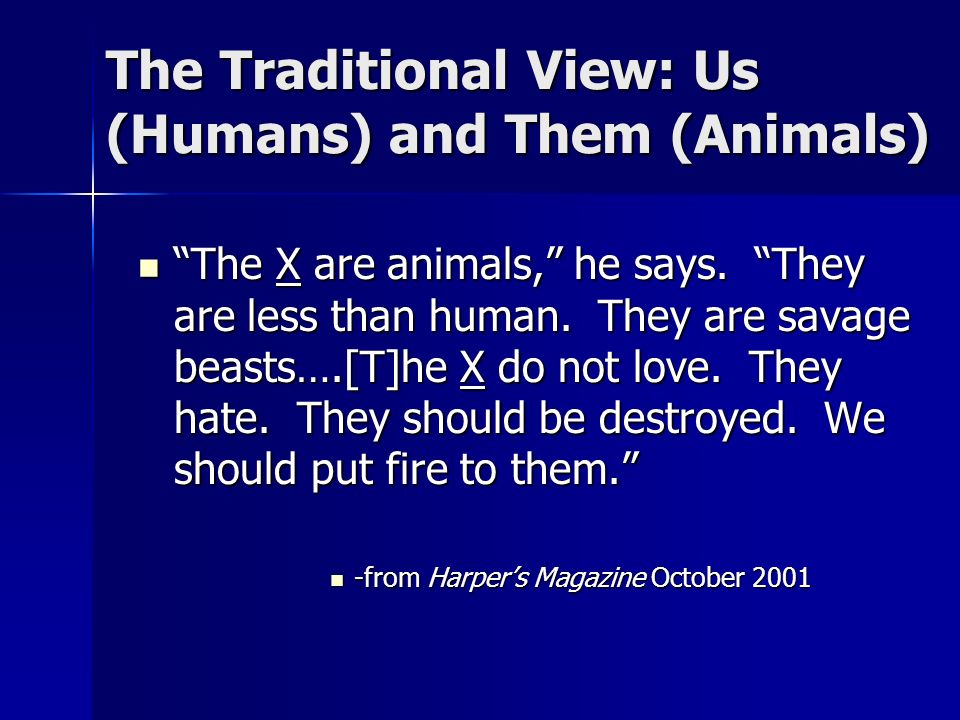 The Traditional View: Us (Humans) and Them (Animals)

“The X are animals,” he says. “They are less than human. They are savage beasts….[T]he X do not love. They hate. They should be destroyed. We should put fire to them.”

-from Harper’s Magazine October 2001